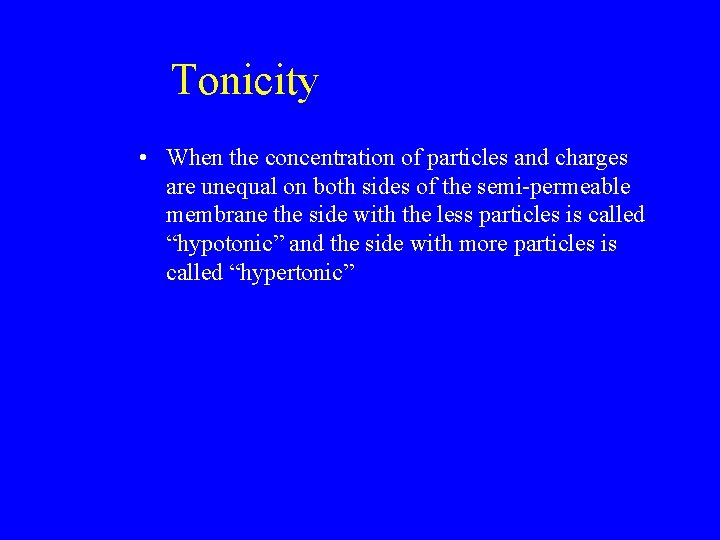 Tonicity

• When the concentration of particles and charges are unequal on both sides of the semi-permeable membrane the side with the less particles is called “hypotonic” and the side with more particles is called “hypertonic”